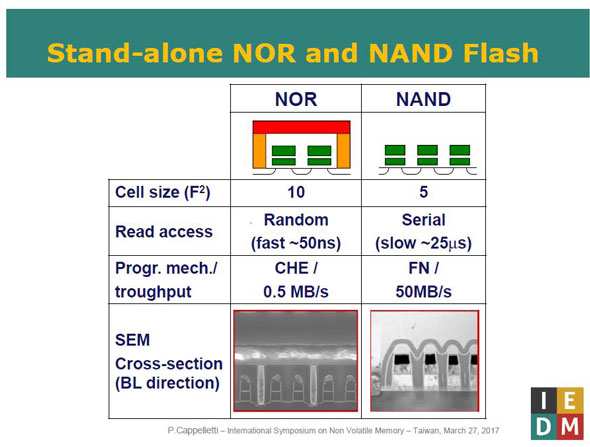 Stand-alone NOR and NAND Flash

| | NOR | NAND |
|---|---|---|
| | | |
| Cell size ($F^2$) | 10 | 5 |
| Read access | Random (fast ~50ns) | Serial (slow ~25$\mu$s) |
| Progr. mech./ troughput | CHE / 0.5 MB/s | FN / 50MB/s |
| SEM Cross-section (BL direction) | | |

P.Cappelletti – International Symposium on Non Volatile Memory – Taiwan, March 27, 2017

I E D M